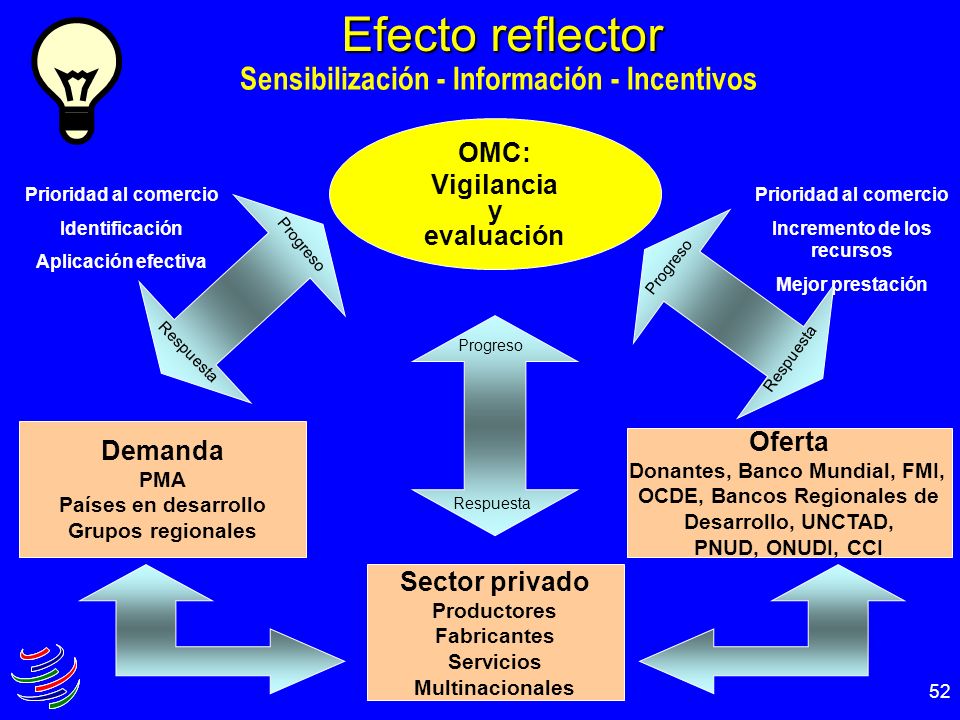 Efecto reflector
Sensibilización - Información - Incentivos

OMC:
Vigilancia
y
evaluación

Prioridad al comercio
Identificación
Aplicación efectiva

Progreso
Respuesta

Prioridad al comercio
Incremento de los recursos
Mejor prestación

Progreso
Respuesta

Progreso
Respuesta

Demanda
PMA
Países en desarrollo
Grupos regionales

Oferta
Donantes, Banco Mundial, FMI, OCDE, Bancos Regionales de Desarrollo, UNCTAD, PNUD, ONUDI, CCI

Sector privado
Productores
Fabricantes
Servicios
Multinacionales

52